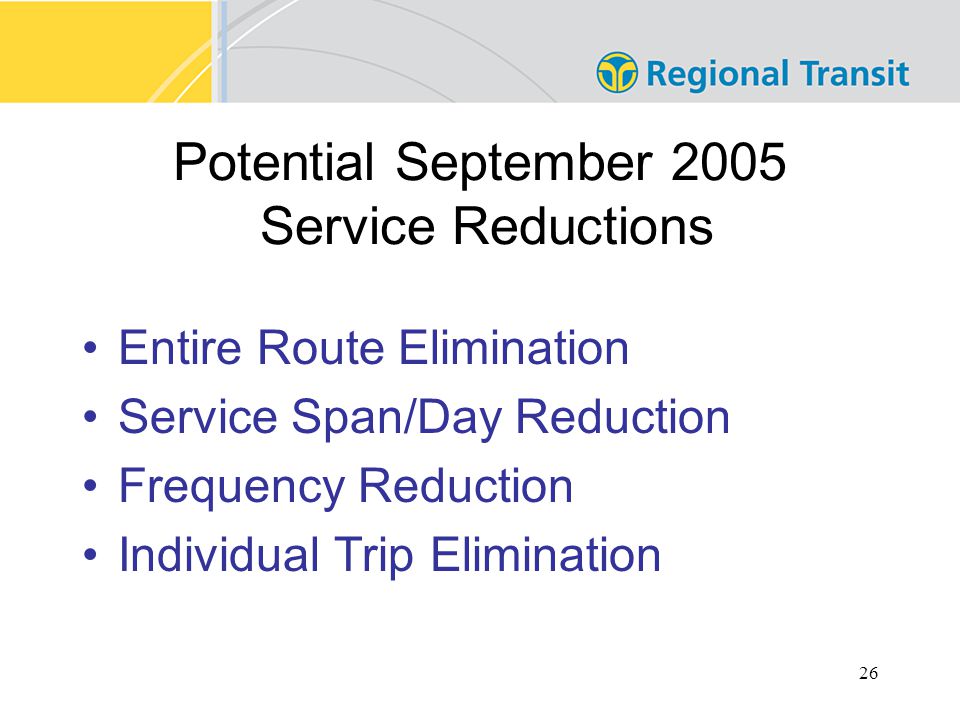 Regional Transit

Potential September 2005 Service Reductions

• Entire Route Elimination
• Service Span/Day Reduction
• Frequency Reduction
• Individual Trip Elimination

26